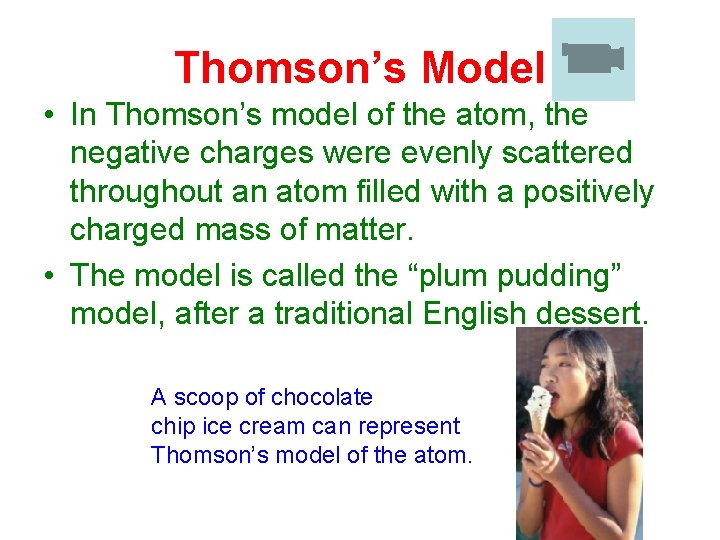 Thomson’s Model

• In Thomson’s model of the atom, the negative charges were evenly scattered throughout an atom filled with a positively charged mass of matter.

• The model is called the “plum pudding” model, after a traditional English dessert.

A scoop of chocolate chip ice cream can represent Thomson’s model of the atom.